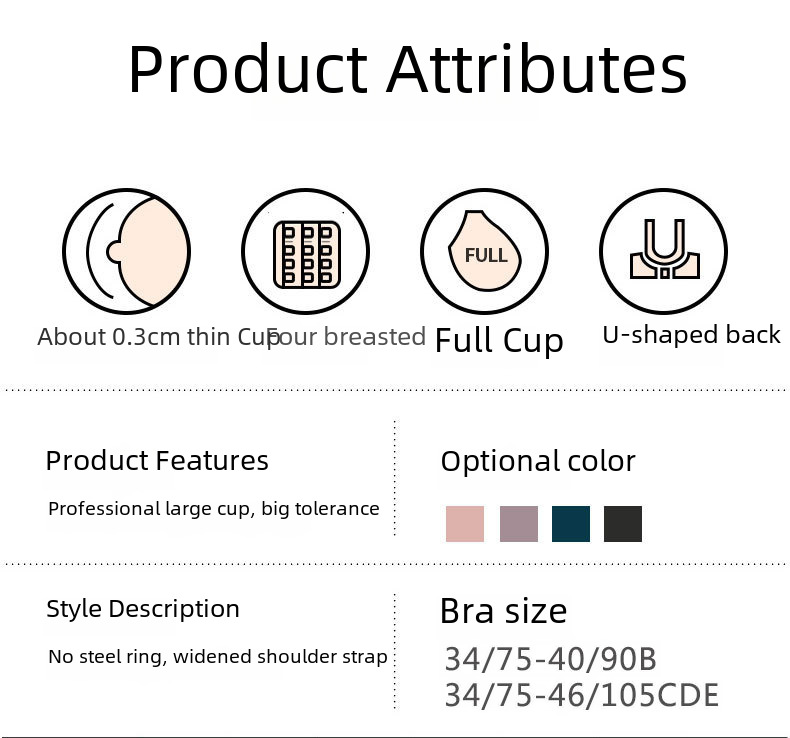 Product Attributes

FULL

About 0.3cm thin Cup

Four breasted

Full Cup

U-shaped back

Product Features

Professional large cup, big tolerance

Optional color

Style Description

No steel ring, widened shoulder strap

Bra size

34/75-40/90B
34/75-46/105CDE